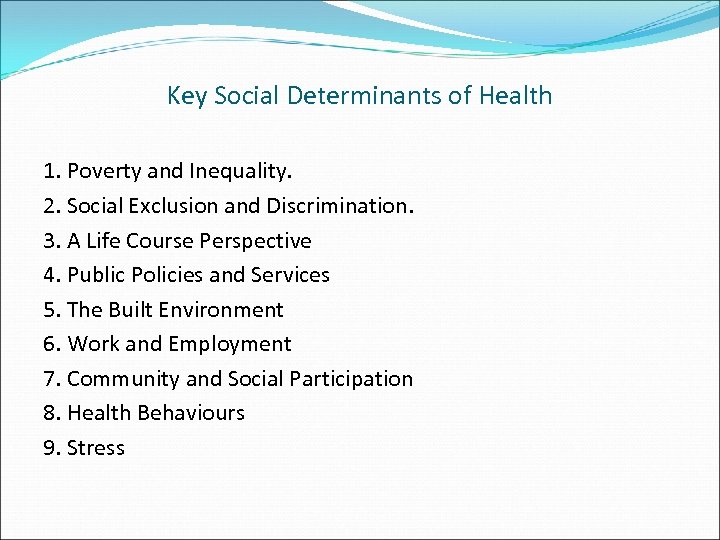 Key Social Determinants of Health

1. Poverty and Inequality.
2. Social Exclusion and Discrimination.
3. A Life Course Perspective
4. Public Policies and Services
5. The Built Environment
6. Work and Employment
7. Community and Social Participation
8. Health Behaviours
9. Stress